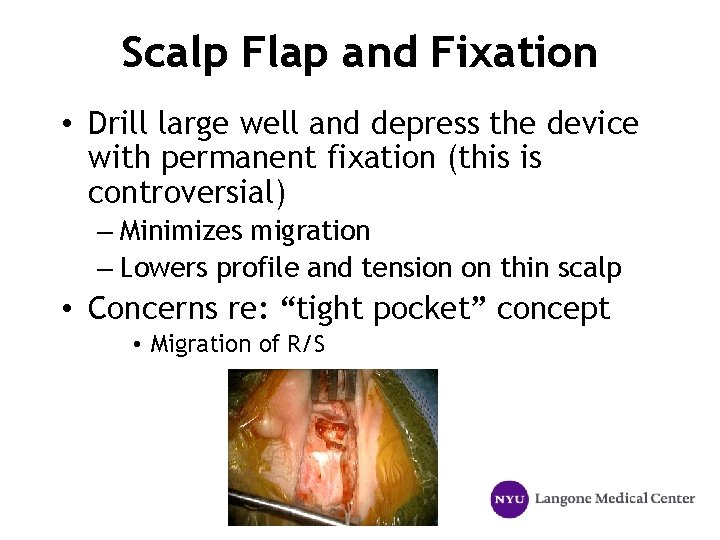 Scalp Flap and Fixation

• Drill large well and depress the device with permanent fixation (this is controversial)

– Minimizes migration

– Lowers profile and tension on thin scalp

• Concerns re: “tight pocket” concept

• Migration of R/S

NYU Langone Medical Center